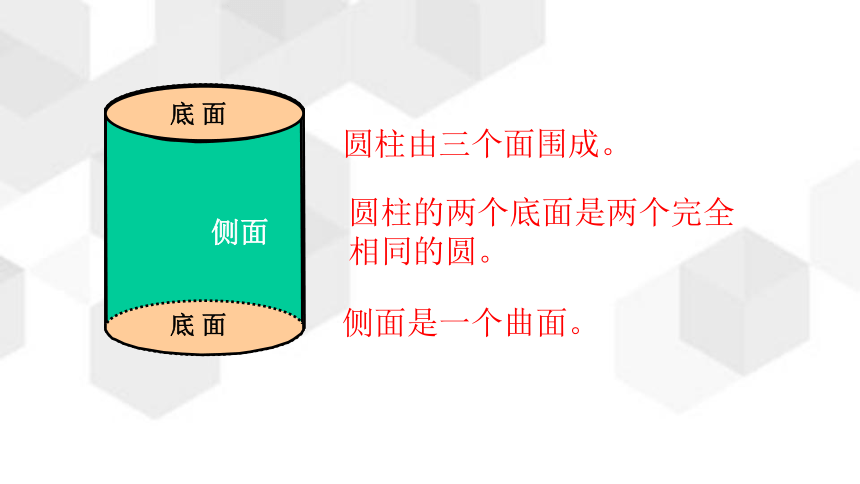 底面

侧面

底面

圆柱由三个面围成。

圆柱的两个底面是两个完全相同的圆。

侧面是一个曲面。